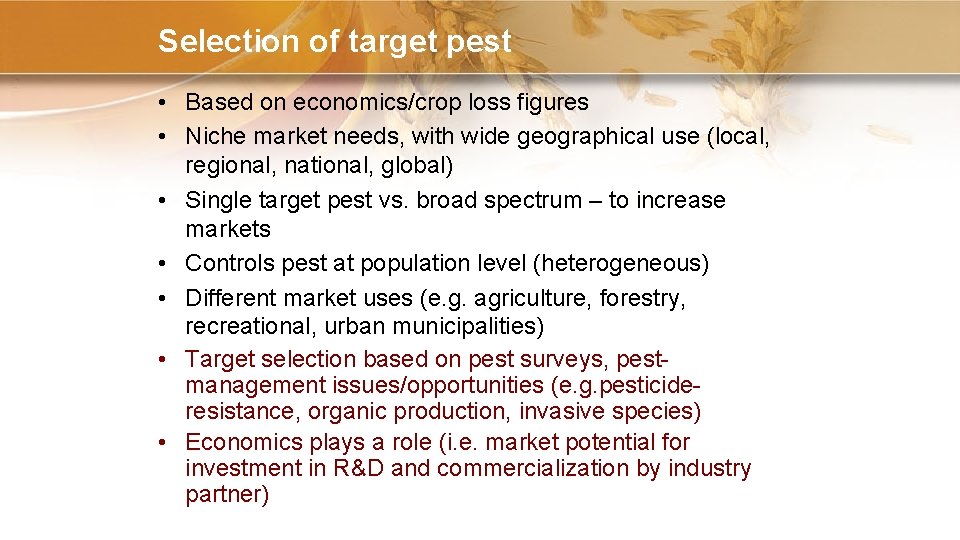 Selection of target pest

• Based on economics/crop loss figures
• Niche market needs, with wide geographical use (local, regional, national, global)
• Single target pest vs. broad spectrum – to increase markets
• Controls pest at population level (heterogeneous)
• Different market uses (e.g. agriculture, forestry, recreational, urban municipalities)
• Target selection based on pest surveys, pest-management issues/opportunities (e.g.pesticide-resistance, organic production, invasive species)
• Economics plays a role (i.e. market potential for investment in R&D and commercialization by industry partner)